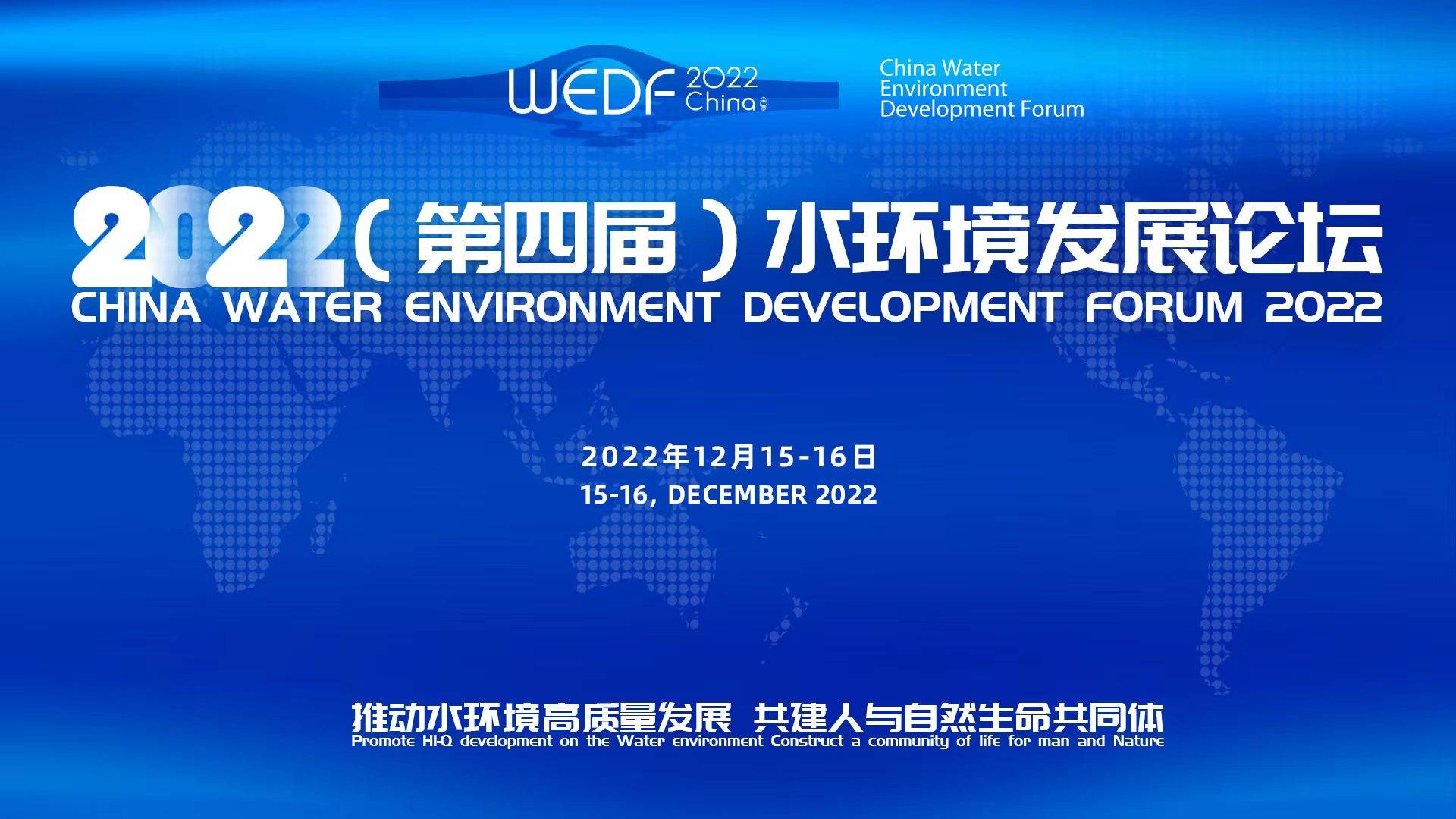 WEDF 2022 China

China Water Environment Development Forum

2022（第四届）水环境发展论坛
CHINA WATER ENVIRONMENT DEVELOPMENT FORUM 2022

2022年12月15-16日
15-16, DECEMBER 2022

推动水环境高质量发展 共建人与自然生命共同体
Promote HI-Q development on the Water environment Construct a community of life for man and Nature